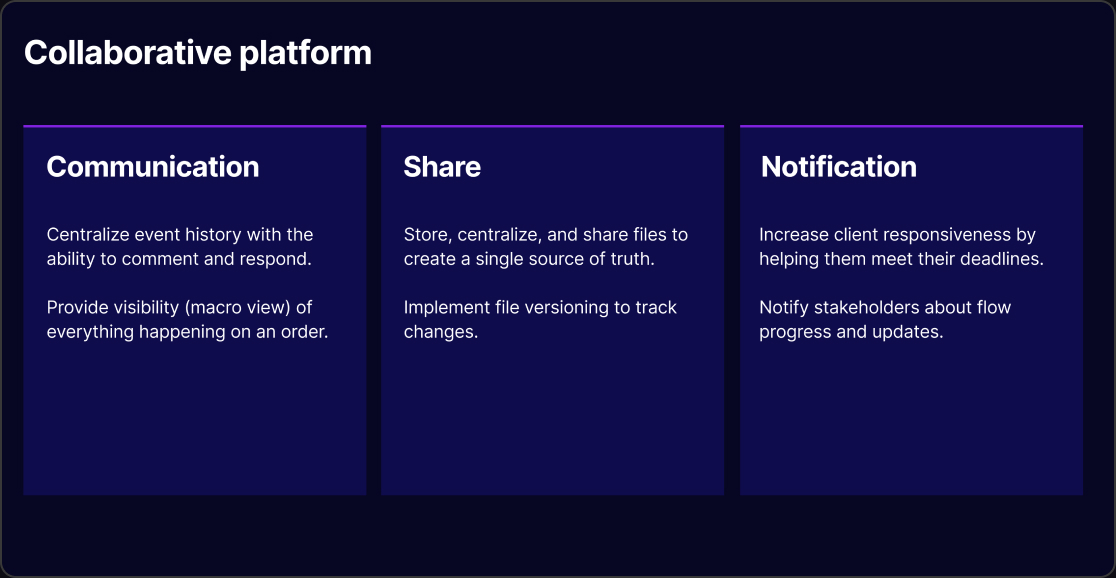 Collaborative platform

Communication

Centralize event history with the ability to comment and respond.

Provide visibility (macro view) of everything happening on an order.

Share

Store, centralize, and share files to create a single source of truth.

Implement file versioning to track changes.

Notification

Increase client responsiveness by helping them meet their deadlines.

Notify stakeholders about flow progress and updates.